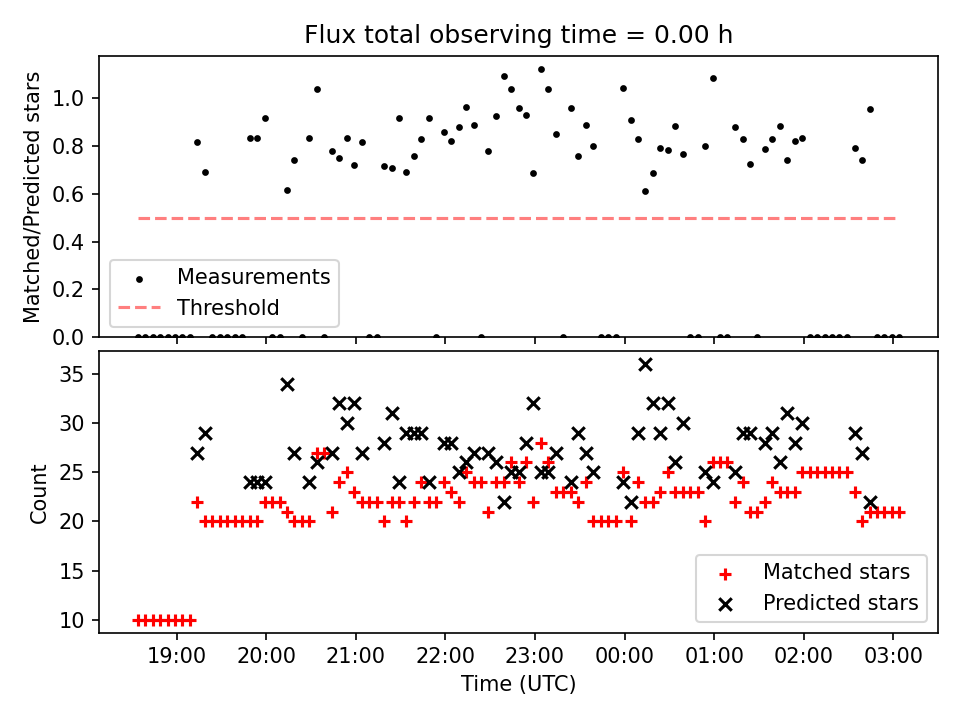 Flux total observing time = 0.00 h

Matched/Predicted stars

1.0
0.8
0.6
0.4
0.2
0.0

Measurements
Threshold

Count

35
30
25
20
15
10

Matched stars
Predicted stars

19:00
20:00
21:00
22:00
23:00
00:00
01:00
02:00
03:00

Time (UTC)